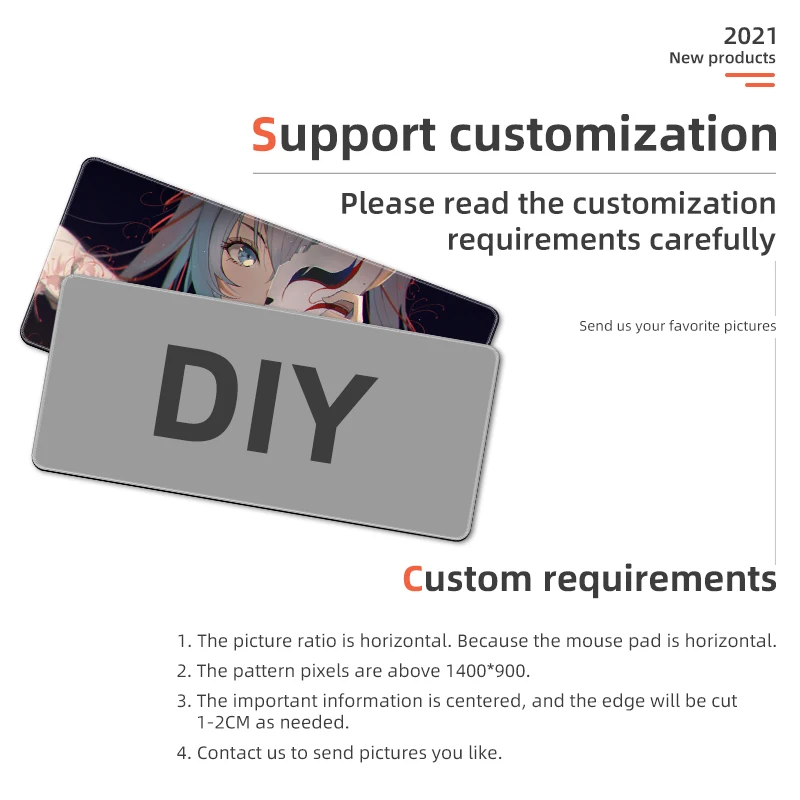 2021
New products

Support customization

Please read the customization requirements carefully

Send us your favorite pictures

DIY

Custom requirements

1. The picture ratio is horizontal. Because the mouse pad is horizontal.
2. The pattern pixels are above 1400*900.
3. The important information is centered, and the edge will be cut 1-2CM as needed.
4. Contact us to send pictures you like.